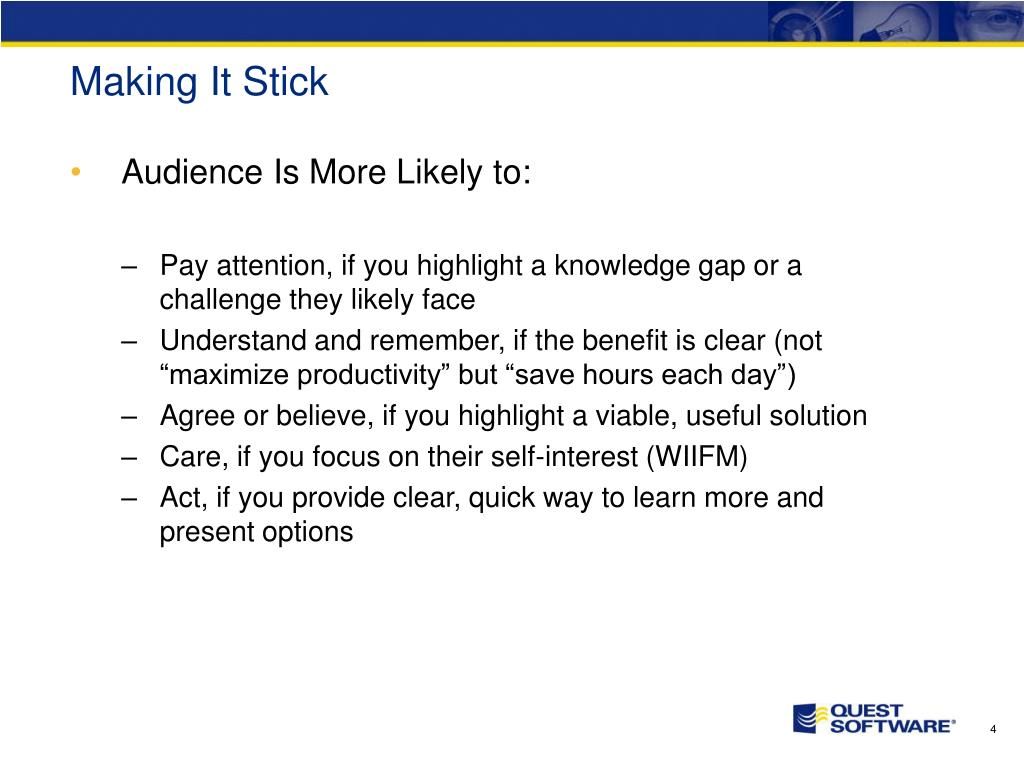 Making It Stick

• Audience Is More Likely to:

– Pay attention, if you highlight a knowledge gap or a challenge they likely face
– Understand and remember, if the benefit is clear (not “maximize productivity” but “save hours each day”)
– Agree or believe, if you highlight a viable, useful solution
– Care, if you focus on their self-interest (WIIFM)
– Act, if you provide clear, quick way to learn more and present options

QUEST SOFTWARE®

4